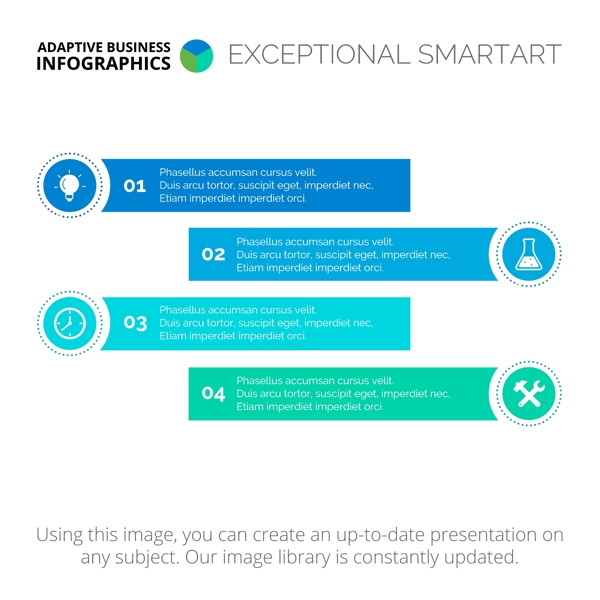 ADAPTIVE BUSINESS INFOGRAPHICS

EXCEPTIONAL SMARTART

01
Phasellus accumsan cursus velit.
Duis arcu tortor, suscipit eget, imperdiet nec,
Etiam imperdiet imperdiet orci.

02
Phasellus accumsan cursus velit.
Duis arcu tortor, suscipit eget, imperdiet nec,
Etiam imperdiet imperdiet orci.

03
Phasellus accumsan cursus velit.
Duis arcu tortor, suscipit eget, imperdiet nec,
Etiam imperdiet imperdiet orci.

04
Phasellus accumsan cursus velit.
Duis arcu tortor, suscipit eget, imperdiet nec,
Etiam imperdiet imperdiet orci.

Using this image, you can create an up-to-date presentation on any subject. Our image library is constantly updated.